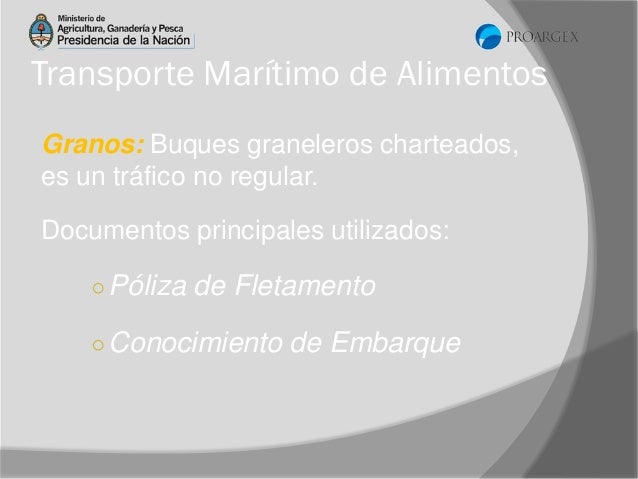 Ministerio de
Agricultura, Ganadería y Pesca
Presidencia de la Nación

PROARGEX

Transporte Marítimo de Alimentos

Granos: Buques graneleros charteados, es un tráfico no regular.

Documentos principales utilizados:

○ Póliza de Fletamento

○ Conocimiento de Embarque